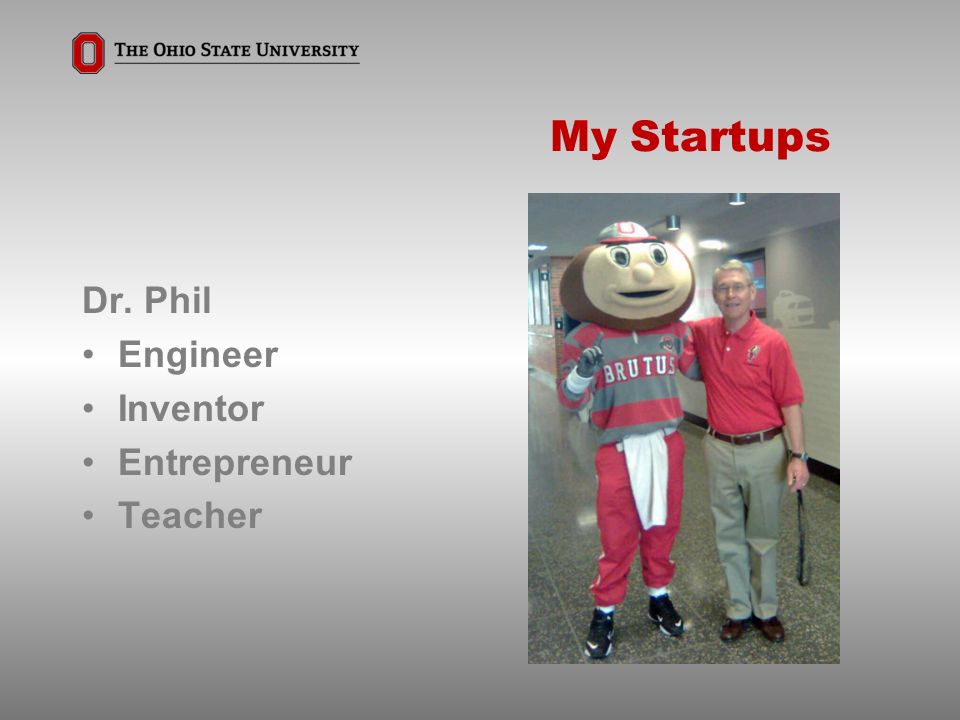 THE OHIO STATE UNIVERSITY

My Startups

Dr. Phil
• Engineer
• Inventor
• Entrepreneur
• Teacher

BRUTUS